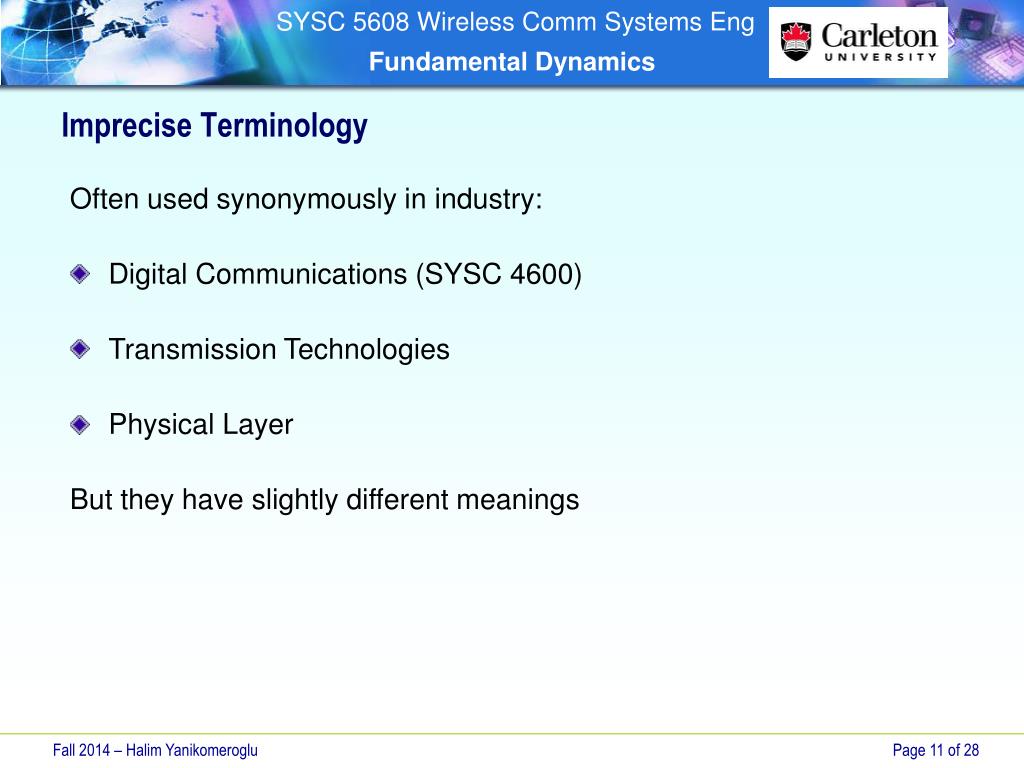 SYSC 5608 Wireless Comm Systems Eng
Fundamental Dynamics

Carleton UNIVERSITY

Imprecise Terminology

Often used synonymously in industry:

Digital Communications (SYSC 4600)

Transmission Technologies

Physical Layer

But they have slightly different meanings

Fall 2014 – Halim Yanikomeroglu

Page 11 of 28